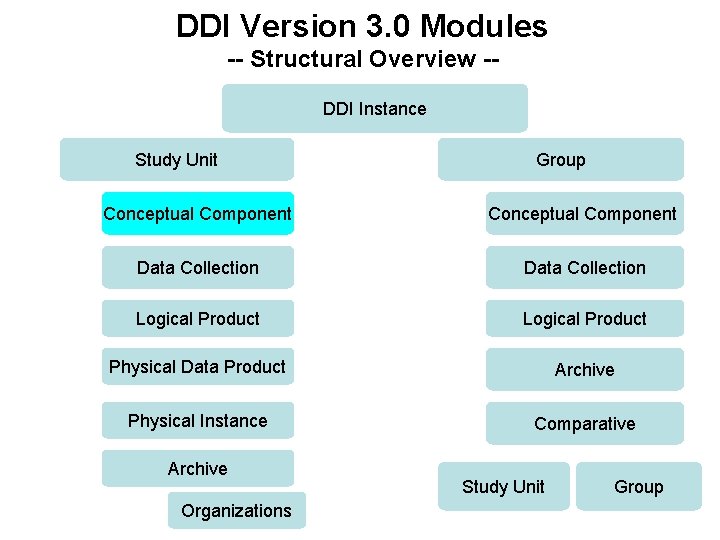 DDI Version 3.0 Modules
-- Structural Overview --

DDI Instance

Study Unit

Conceptual Component

Data Collection

Logical Product

Physical Data Product

Physical Instance

Archive

Organizations

Group

Conceptual Component

Data Collection

Logical Product

Archive

Comparative

Study Unit

Group